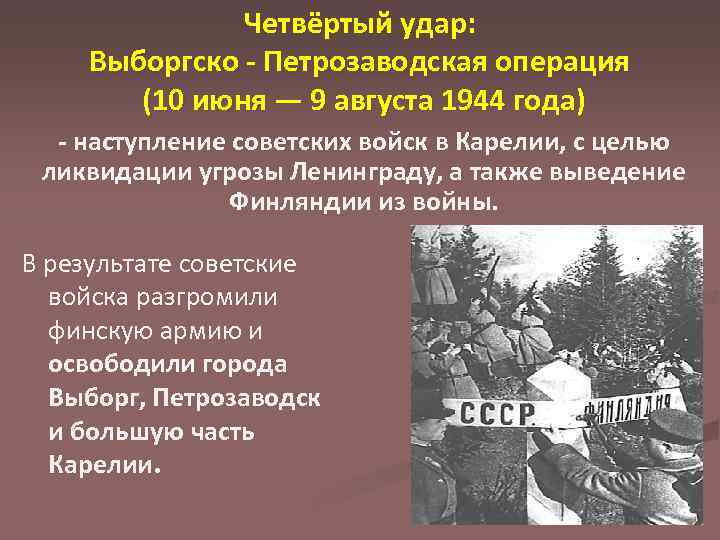 Четвёртый удар:
Выборгско - Петрозаводская операция
(10 июня — 9 августа 1944 года)

- наступление советских войск в Карелии, с целью ликвидации угрозы Ленинграду, а также выведение Финляндии из войны.

В результате советские войска разгромили финскую армию и освободили города Выборг, Петрозаводск и большую часть Карелии.

СССР

ФИНЛЯНДИЯ